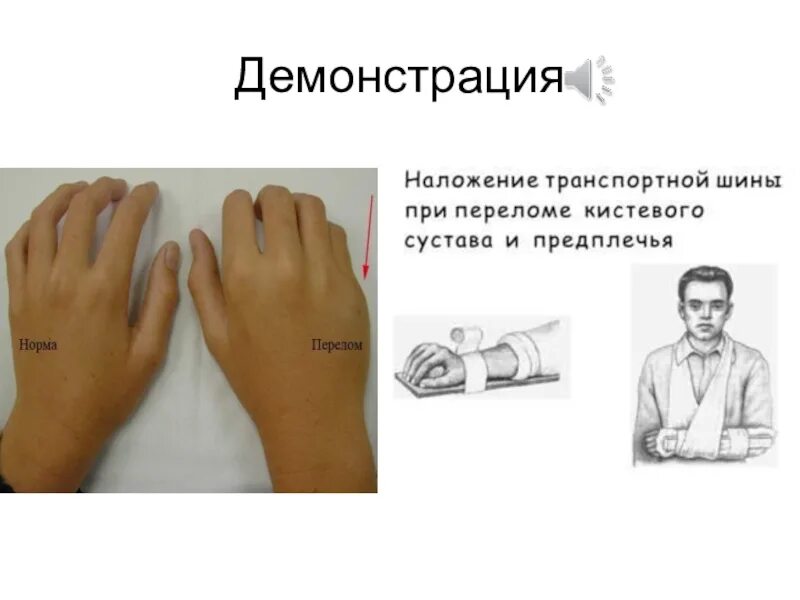 Демонстрация

Норма

Перелом

Наложение транспортной шины при переломе кистевого сустава и предплечья